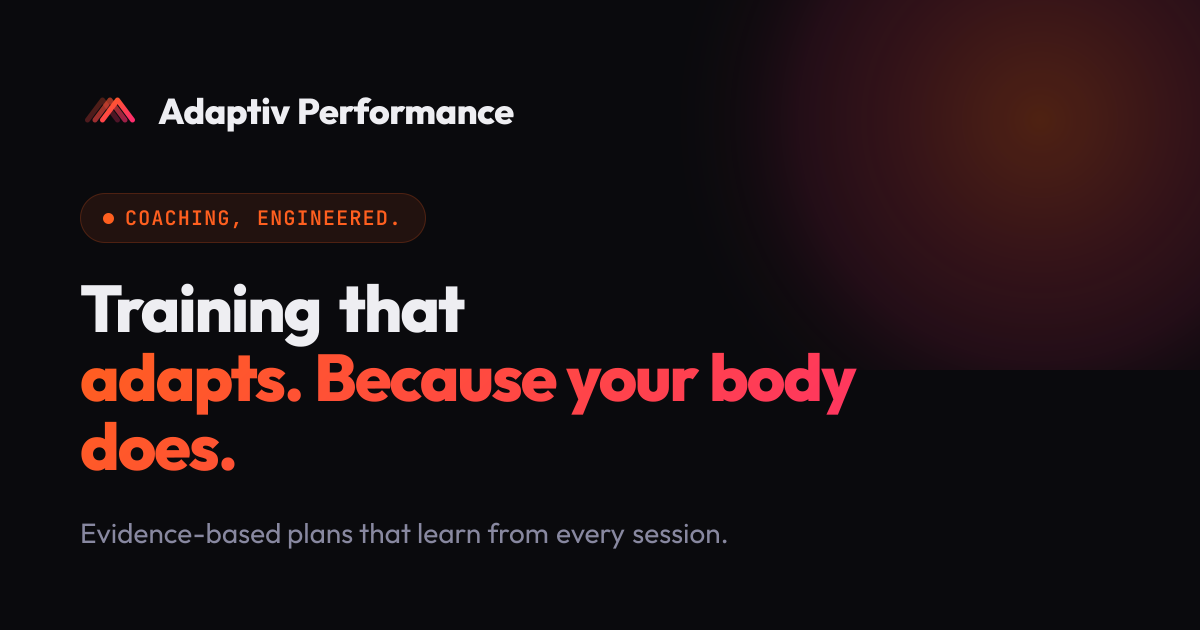 Adaptiv Performance

COACHING, ENGINEERED.

Training that adapts. Because your body does.

Evidence-based plans that learn from every session.